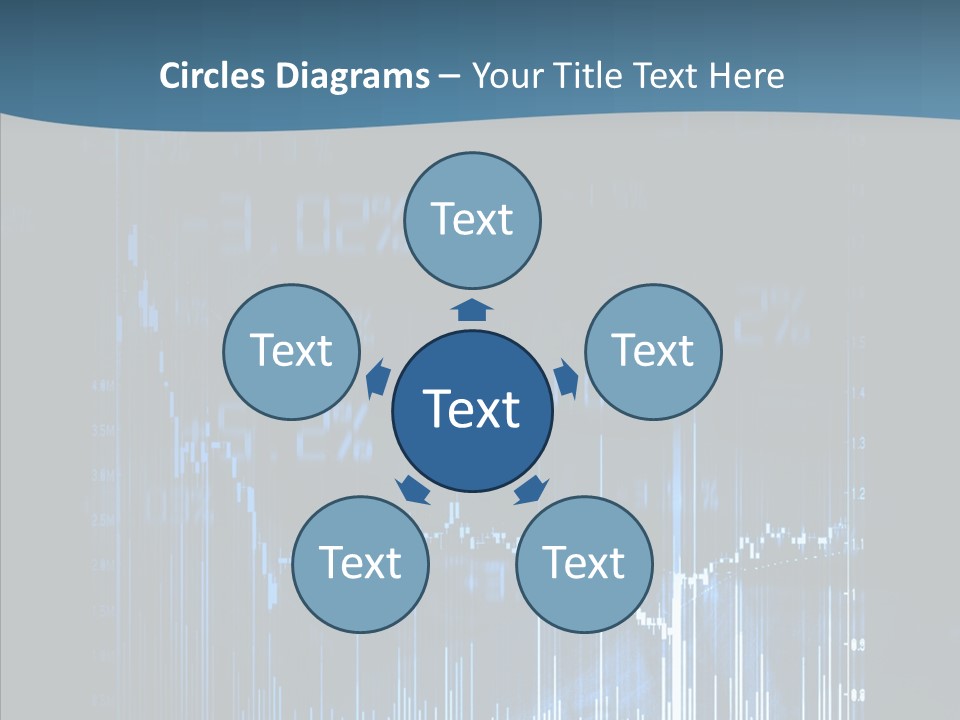 Circles Diagrams – Your Title Text Here

Text

Text

Text

Text

Text

Text